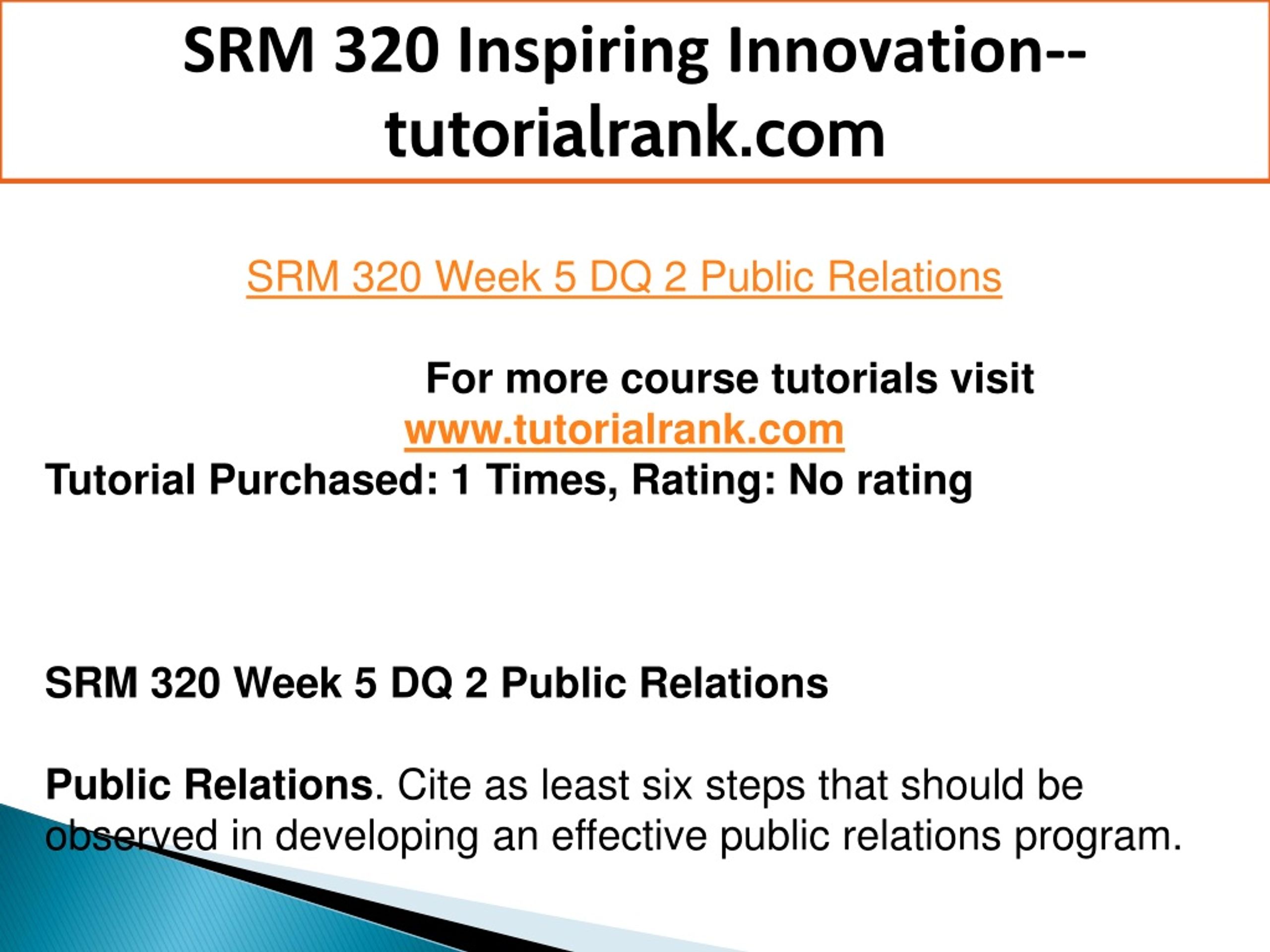 SRM 320 Inspiring Innovation--tutorialrank.com

SRM 320 Week 5 DQ 2 Public Relations

For more course tutorials visit
www.tutorialrank.com
Tutorial Purchased: 1 Times, Rating: No rating

SRM 320 Week 5 DQ 2 Public Relations

Public Relations. Cite as least six steps that should be observed in developing an effective public relations program.